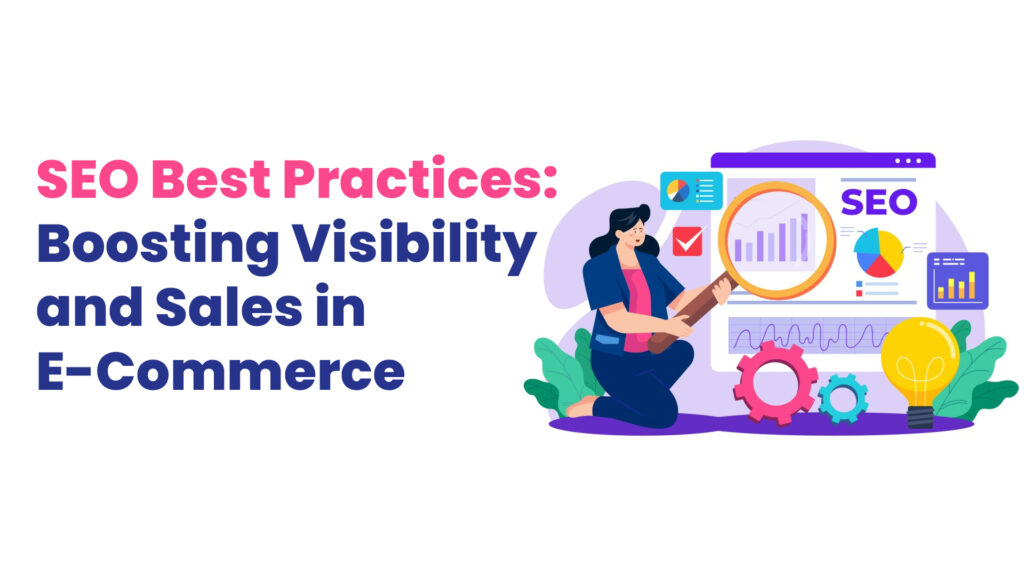 SEO Best Practices: Boosting Visibility and Sales in E-Commerce

SEO